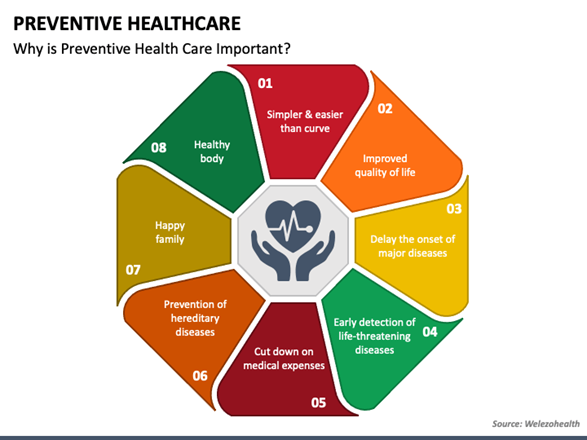 PREVENTIVE HEALTHCARE

Why is Preventive Health Care Important?

01
Simpler & easier than curve

02
Improved quality of life

03
Delay the onset of major diseases

04
Early detection of life-threatening diseases

05
Cut down on medical expenses

06
Prevention of hereditary diseases

07
Happy family

08
Healthy body

Source: Welezohealth